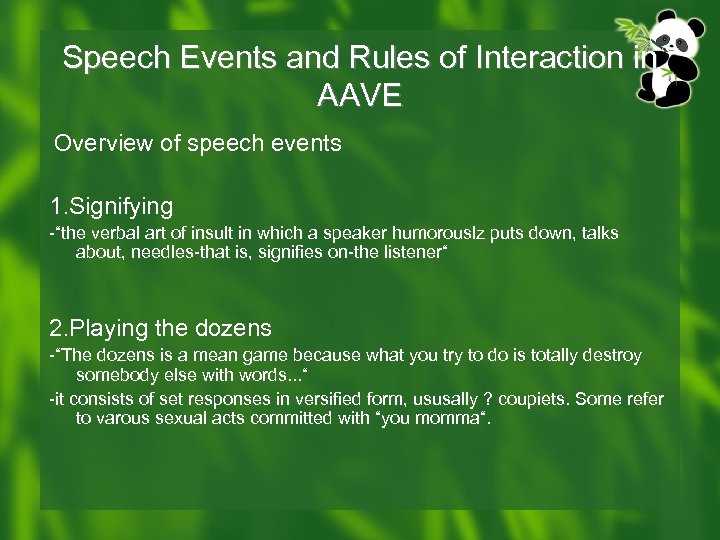 Speech Events and Rules of Interaction in AAVE

Overview of speech events

1.Signifying

-“the verbal art of insult in which a speaker humorouslz puts down, talks about, needles-that is, signifies on-the listener“

2.Playing the dozens

-“The dozens is a mean game because what you try to do is totally destroy somebody else with words...“

-it consists of set responses in versified form, ususally ? coupiets. Some refer to varous sexual acts committed with “you momma“.